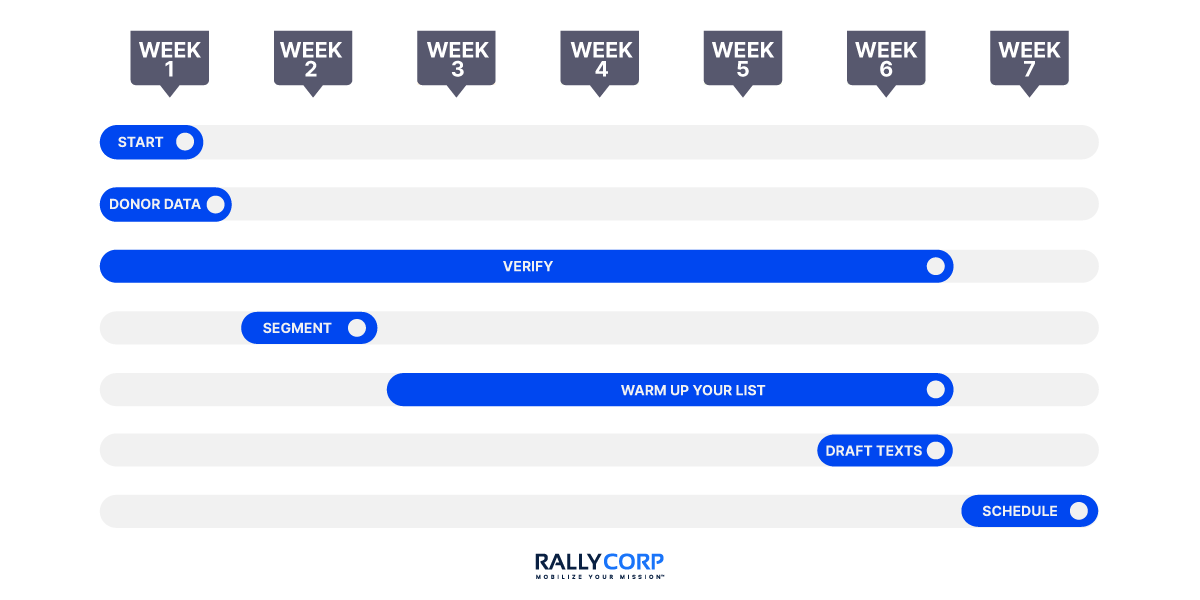 WEEK 1
WEEK 2
WEEK 3
WEEK 4
WEEK 5
WEEK 6
WEEK 7

START

DONOR DATA

VERIFY

SEGMENT

WARM UP YOUR LIST

DRAFT TEXTS

SCHEDULE

RALLYCORP
MOBILIZE YOUR MISSION™